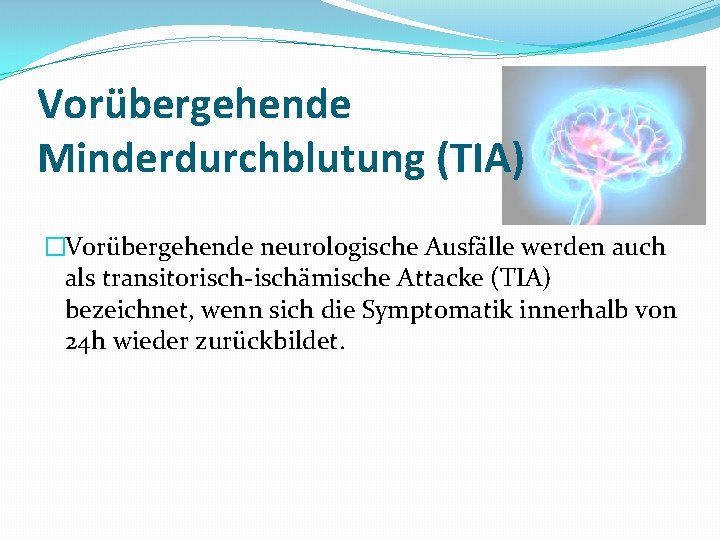 Vorübergehende Minderdurchblutung (TIA)

□Vorübergehende neurologische Ausfälle werden auch als transitorisch-ischämische Attacke (TIA) bezeichnet, wenn sich die Symptomatik innerhalb von 24h wieder zurückbildet.